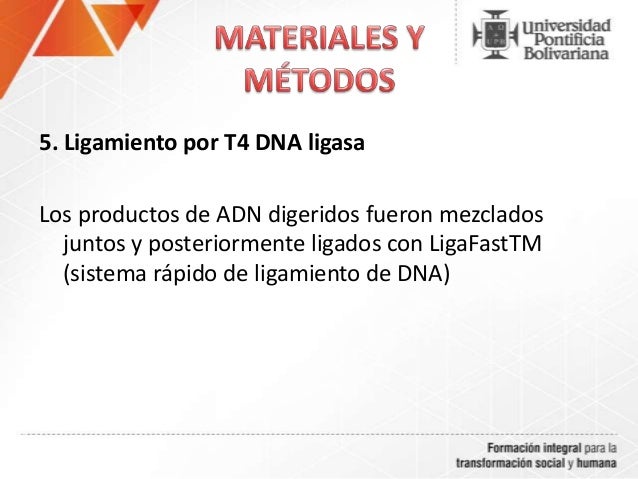 MATERIALES Y MÉTODOS

Universidad Pontificia Bolivariana

5. Ligamiento por T4 DNA ligasa

Los productos de ADN digeridos fueron mezclados juntos y posteriormente ligados con LigaFastTM (sistema rápido de ligamiento de DNA)

Formación integral para la transformación social y humana